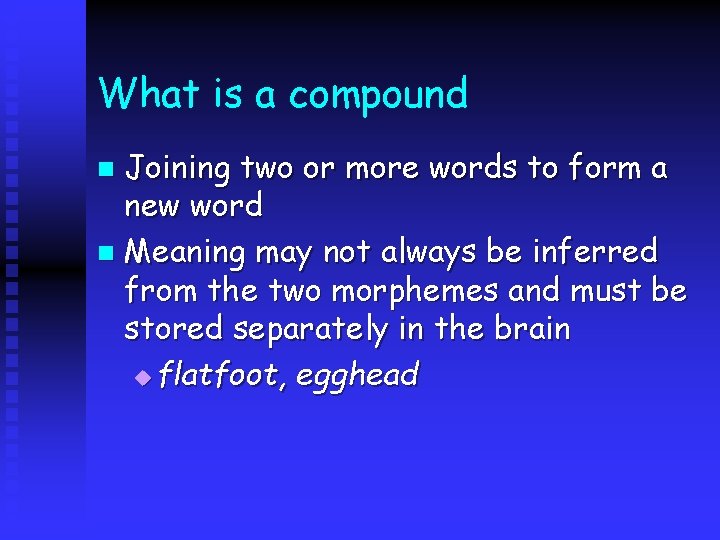 What is a compound

Joining two or more words to form a new word

Meaning may not always be inferred from the two morphemes and must be stored separately in the brain

flatfoot, egghead